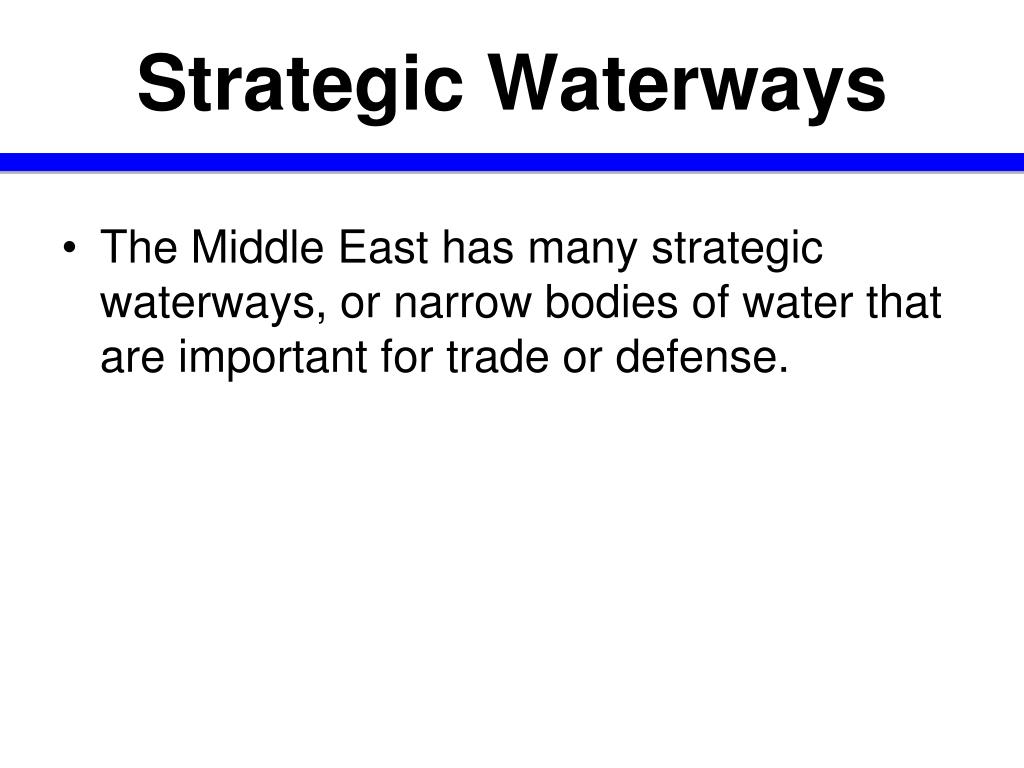 Strategic Waterways

• The Middle East has many strategic waterways, or narrow bodies of water that are important for trade or defense.